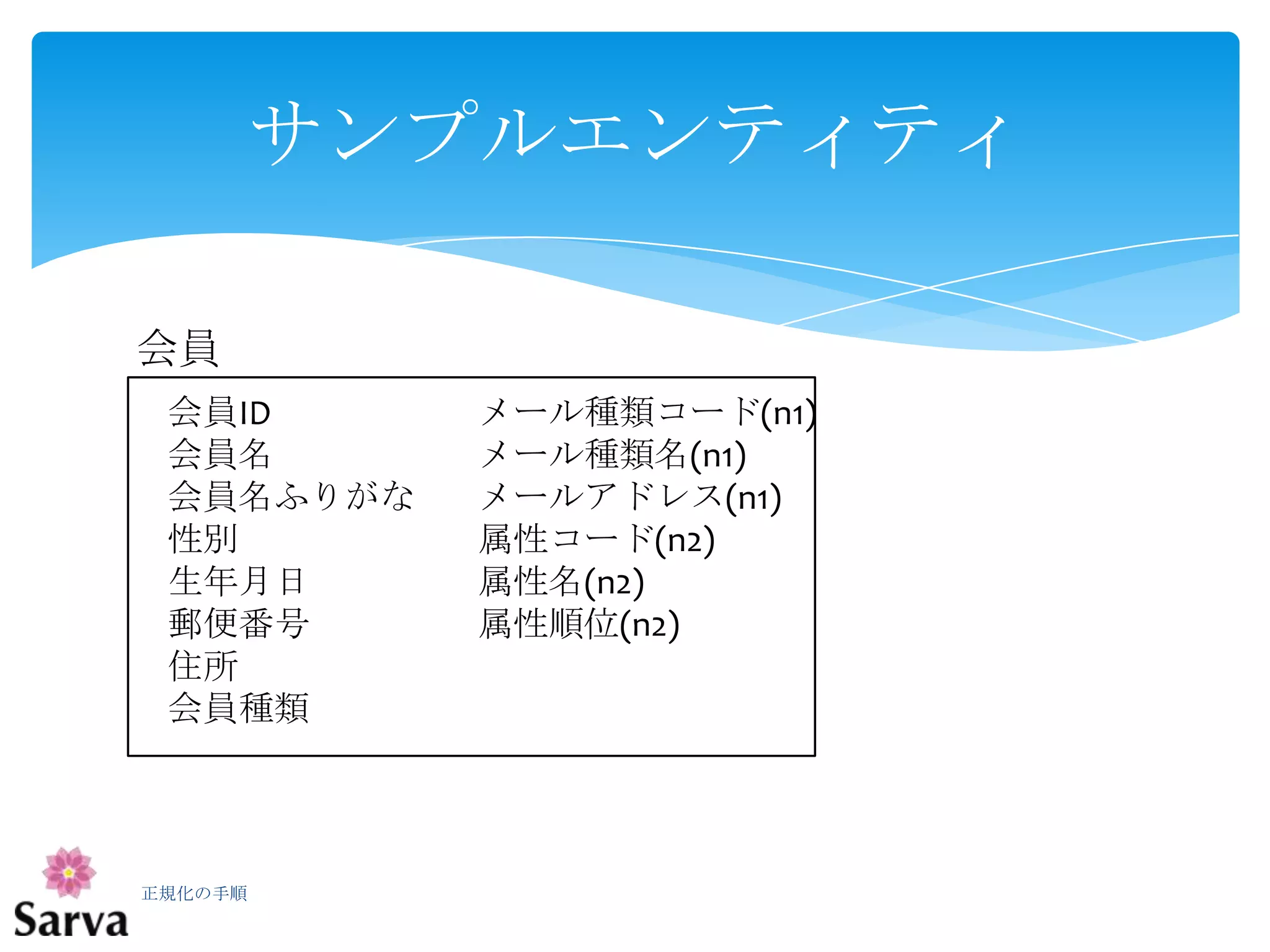 サンプルエンティティ

会員

会員ID
会員名
会員名ふりがな
性別
生年月日
郵便番号
住所
会員種類

メール種類コード(n1)
メール種類名(n1)
メールアドレス(n1)
属性コード(n2)
属性名(n2)
属性順位(n2)

Sarva

正規化の手順